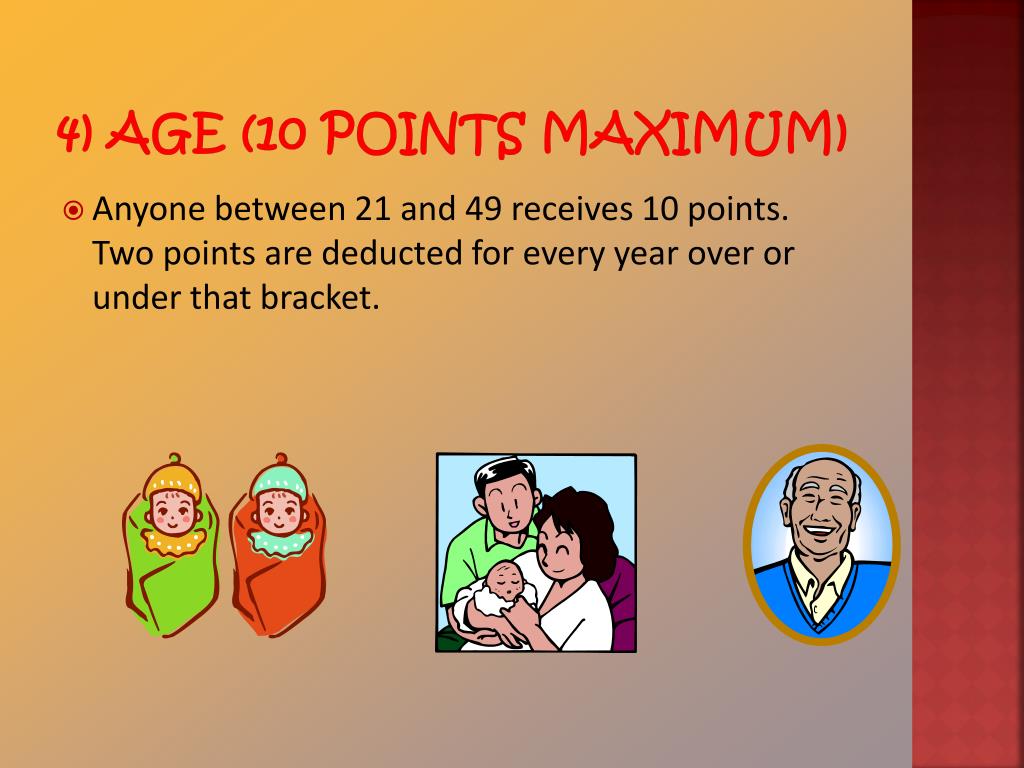 4) AGE (10 POINTS MAXIMUM)

Anyone between 21 and 49 receives 10 points. Two points are deducted for every year over or under that bracket.